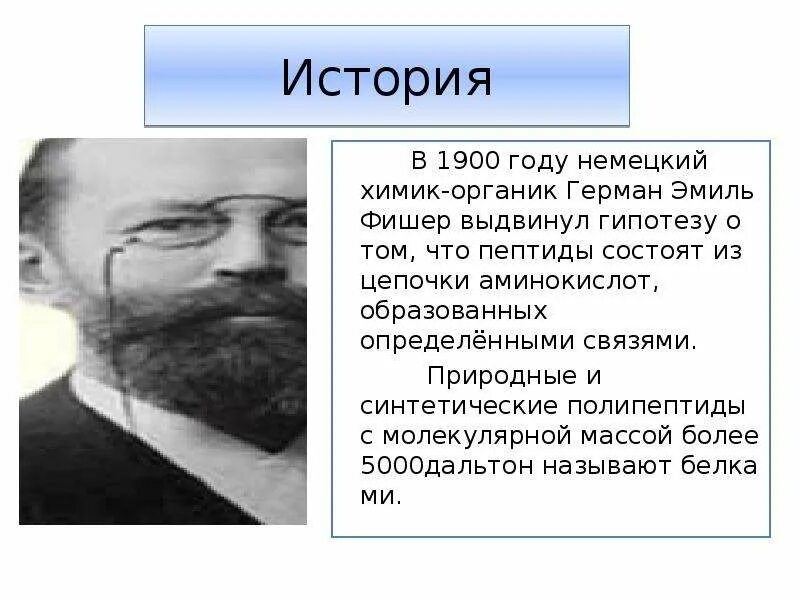 История

В 1900 году немецкий химик-органик Герман Эмиль Фишер выдвинул гипотезу о том, что пептиды состоят из цепочки аминокислот, образованных определёнными связями.

Природные и синтетические полипептиды с молекулярной массой более 5000дальтон называют белка ми.